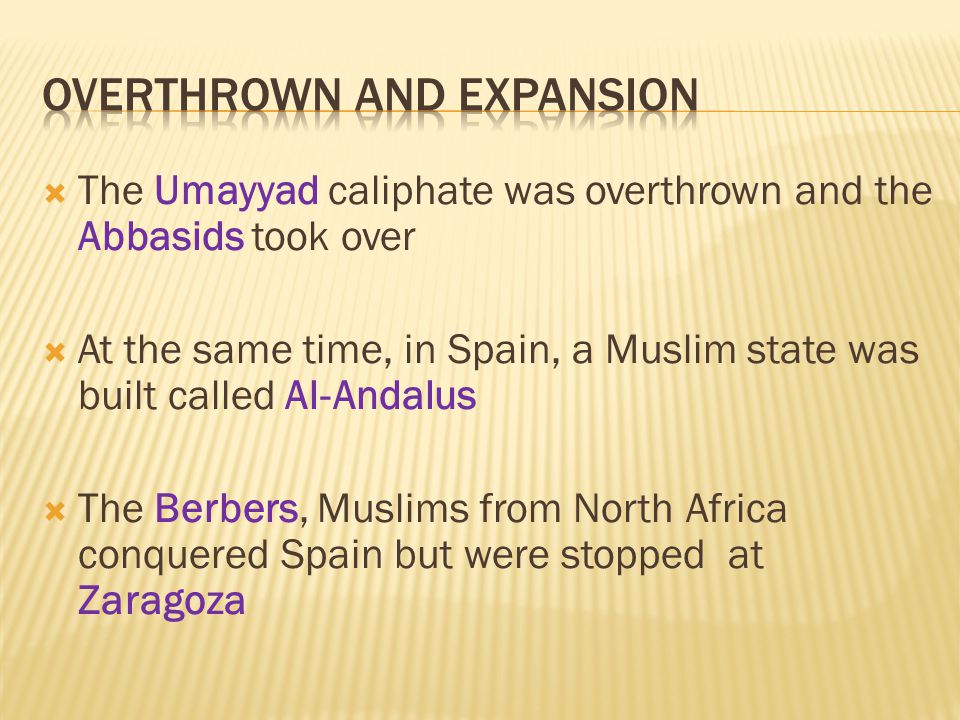 OVERTHROWN AND EXPANSION

The Umayyad caliphate was overthrown and the Abbasids took over

At the same time, in Spain, a Muslim state was built called Al-Andalus

The Berbers, Muslims from North Africa conquered Spain but were stopped at Zaragoza